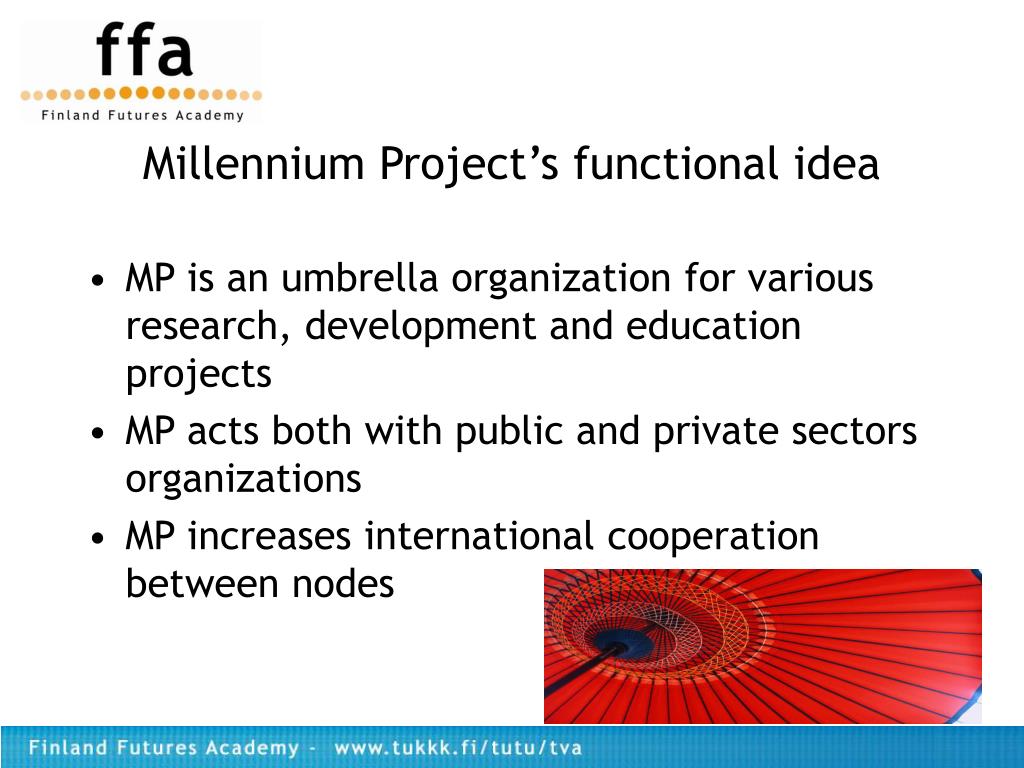 ffa
Finland Futures Academy

Millennium Project’s functional idea

• MP is an umbrella organization for various research, development and education projects
• MP acts both with public and private sectors organizations
• MP increases international cooperation between nodes

Finland Futures Academy - www.tukkk.fi/tutu/tva